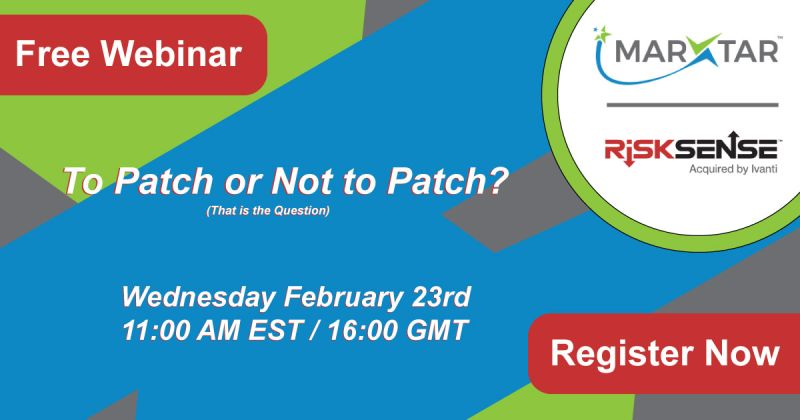 Free Webinar

MARXTAR™

RISKSENSE™
Acquired by Ivanti

To Patch or Not to Patch?
(That is the Question)

Wednesday February 23rd
11:00 AM EST / 16:00 GMT

Register Now